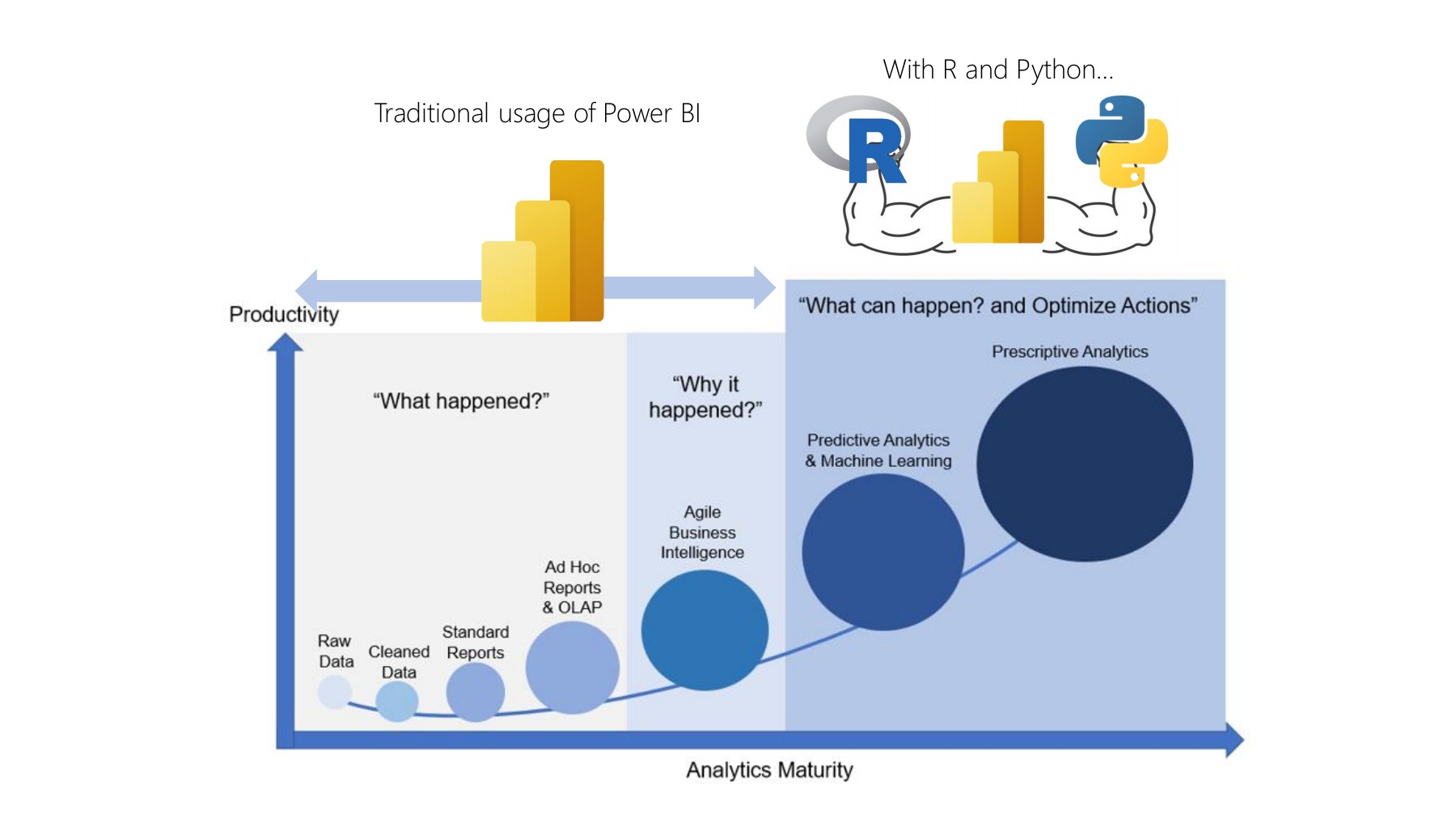 With R and Python...

Traditional usage of Power BI

R

Productivity

"What can happen? and Optimize Actions"

Prescriptive Analytics

"What happened?"

"Why it happened?"

Predictive Analytics & Machine Learning

Agile Business Intelligence

Ad Hoc Reports & OLAP

Standard Reports

Raw Data

Cleaned Data

Analytics Maturity